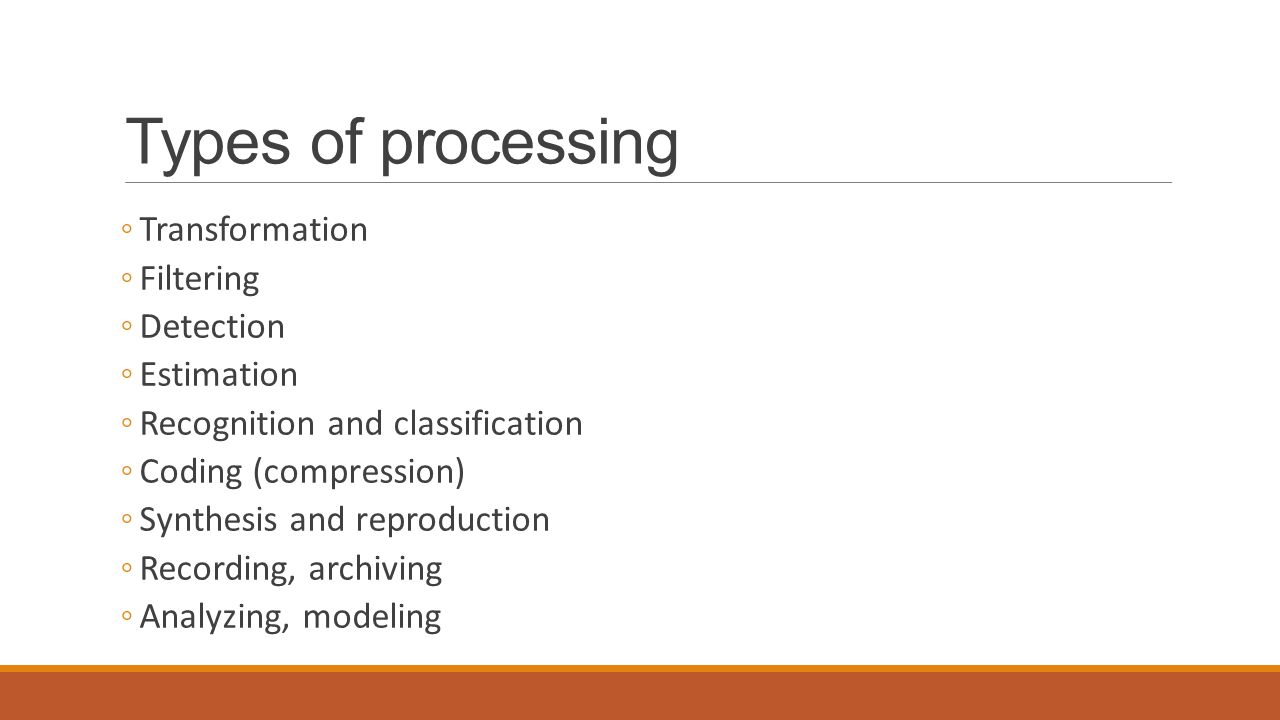 Types of processing

◦ Transformation
◦ Filtering
◦ Detection
◦ Estimation
◦ Recognition and classification
◦ Coding (compression)
◦ Synthesis and reproduction
◦ Recording, archiving
◦ Analyzing, modeling